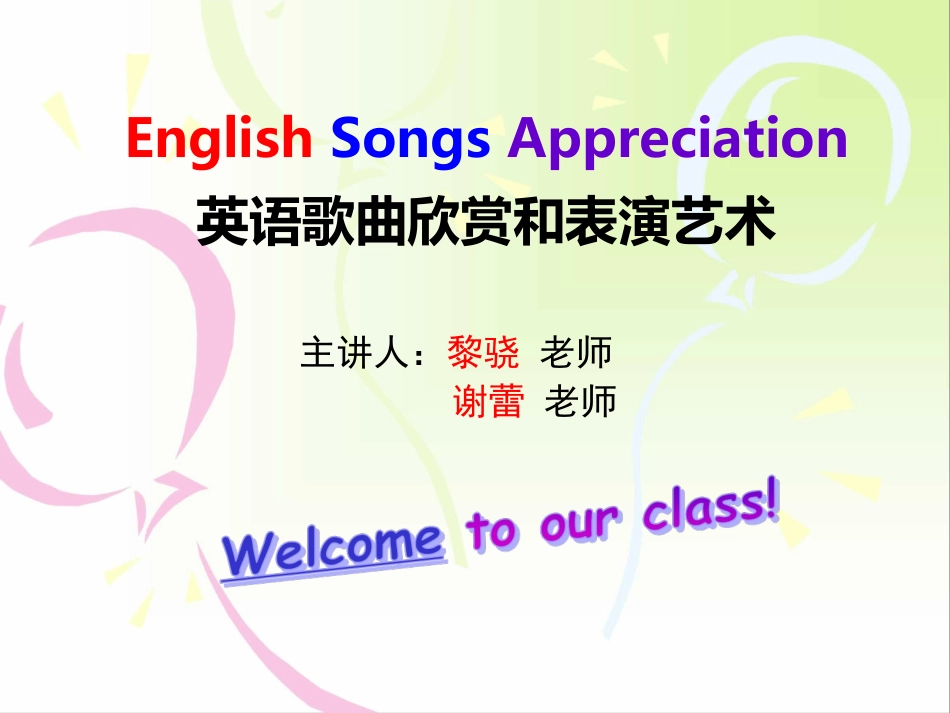 English Songs Appreciation
英语歌曲欣赏和表演艺术

主讲人：黎骁 老师
谢蕾 老师

Welcome to our class!